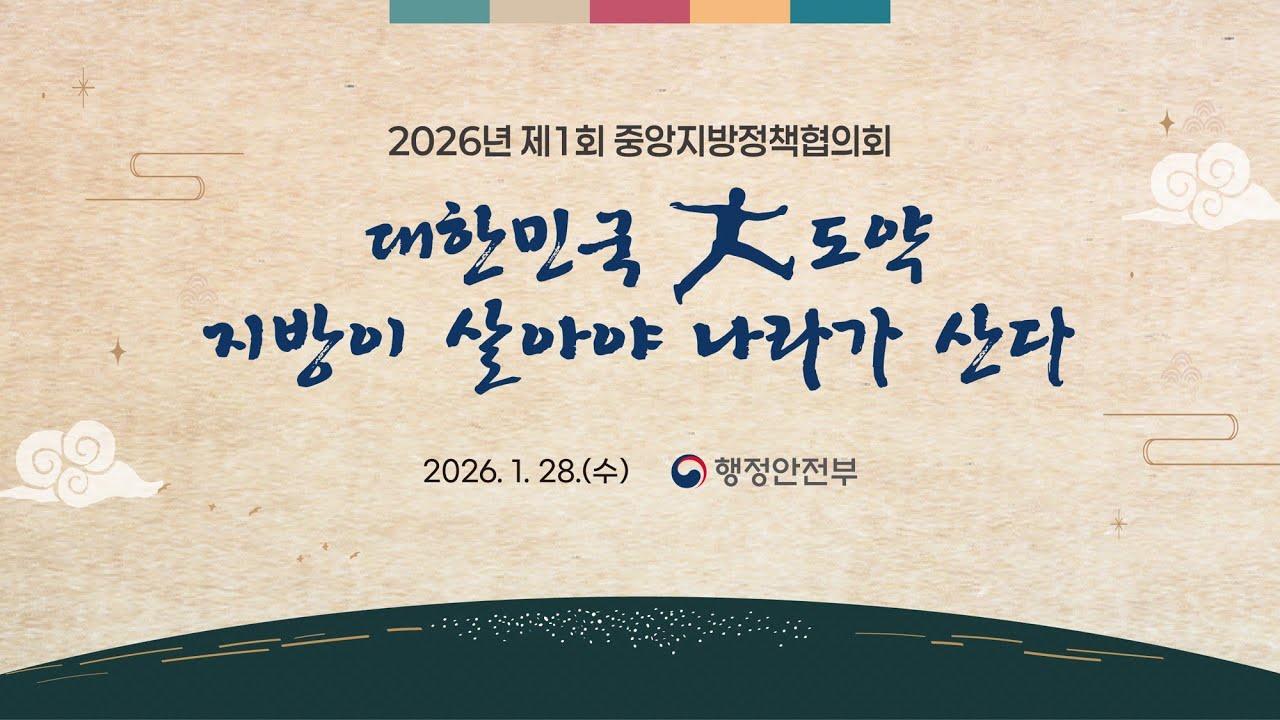 2026년 제1회 중앙지방정책협의회

대한민국 大도약
지방이 살아야 나라가 산다

2026. 1. 28.(수)

행정안전부